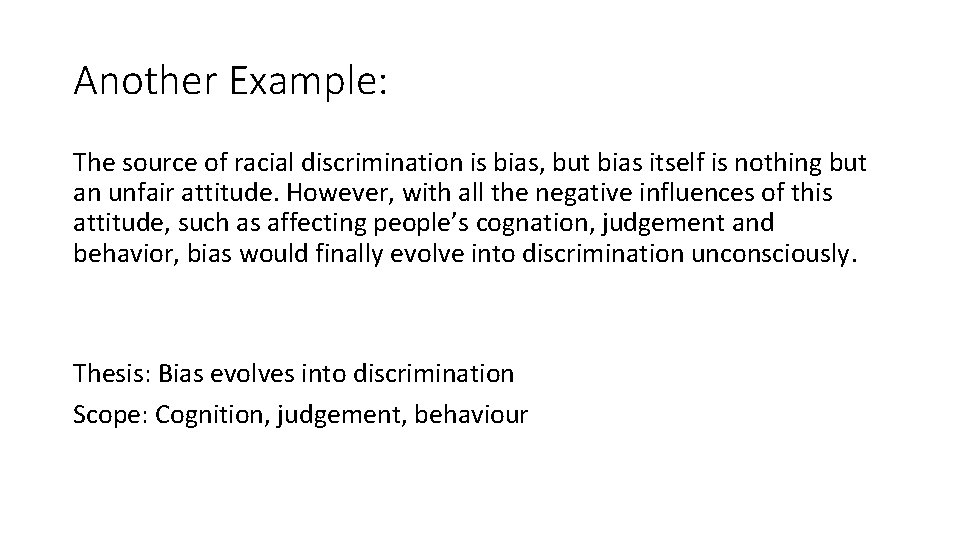 Another Example:

The source of racial discrimination is bias, but bias itself is nothing but an unfair attitude. However, with all the negative influences of this attitude, such as affecting people's cognation, judgement and behavior, bias would finally evolve into discrimination unconsciously.

Thesis: Bias evolves into discrimination

Scope: Cognition, judgement, behaviour